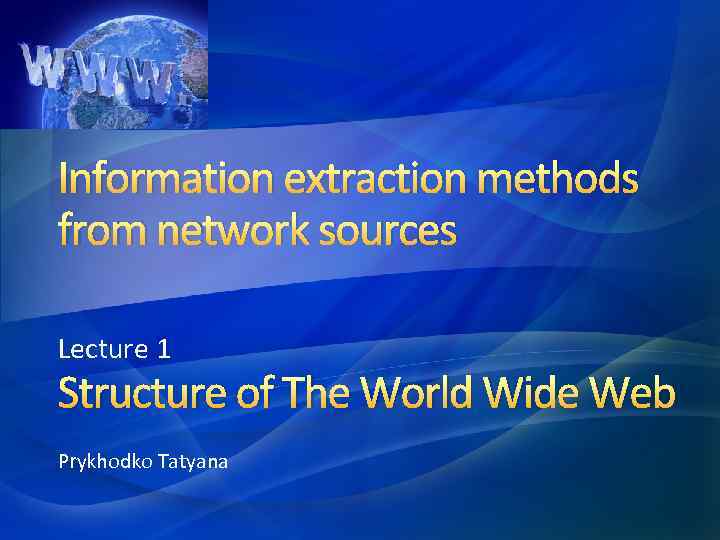 WWW.

Information extraction methods from network sources

Lecture 1

Structure of The World Wide Web

Prykhodko Tatyana